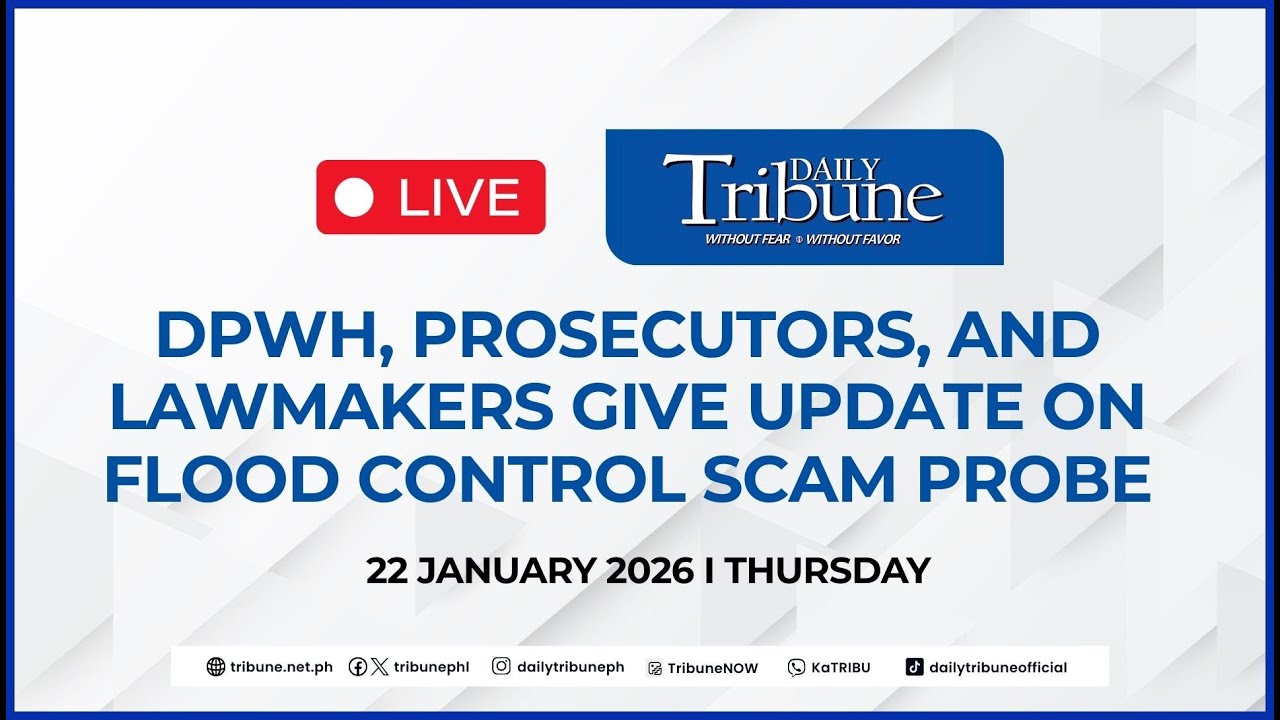 LIVE

DAILY Tribune
WITHOUT FEAR ® WITHOUT FAVOR

DPWH, PROSECUTORS, AND LAWMAKERS GIVE UPDATE ON FLOOD CONTROL SCAM PROBE

22 JANUARY 2026 I THURSDAY

tribune.net.ph tribunephl dailytribuneph TribuneNOW KaTRIBU dailytribuneofficial